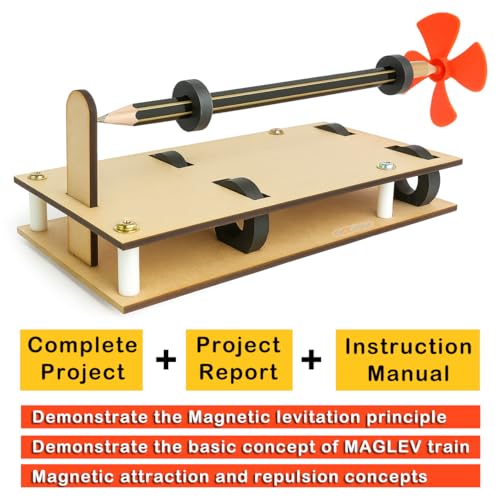 Complete Project + Project Report + Instruction Manual

Demonstrate the Magnetic levitation principle

Demonstrate the basic concept of MAGLEV train

Magnetic attraction and repulsion concepts